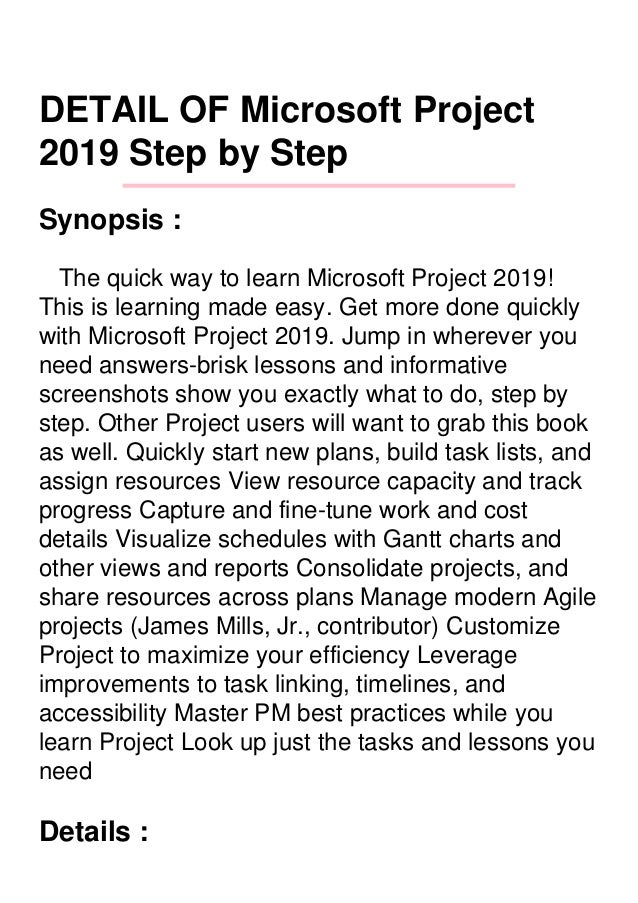 DETAIL OF Microsoft Project 2019 Step by Step

Synopsis :

The quick way to learn Microsoft Project 2019! This is learning made easy. Get more done quickly with Microsoft Project 2019. Jump in wherever you need answers-brisk lessons and informative screenshots show you exactly what to do, step by step. Other Project users will want to grab this book as well. Quickly start new plans, build task lists, and assign resources View resource capacity and track progress Capture and fine-tune work and cost details Visualize schedules with Gantt charts and other views and reports Consolidate projects, and share resources across plans Manage modern Agile projects (James Mills, Jr., contributor) Customize Project to maximize your efficiency Leverage improvements to task linking, timelines, and accessibility Master PM best practices while you learn Project Look up just the tasks and lessons you need

Details :